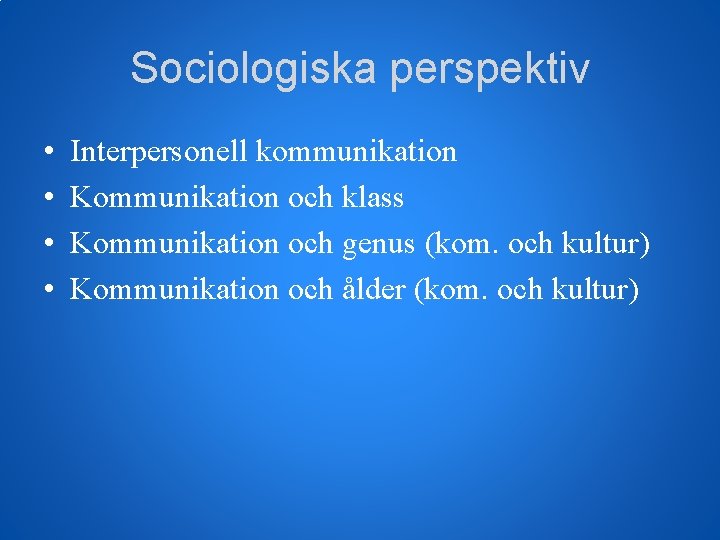 Sociologiska perspektiv

• Interpersonell kommunikation
• Kommunikation och klass
• Kommunikation och genus (kom. och kultur)
• Kommunikation och ålder (kom. och kultur)